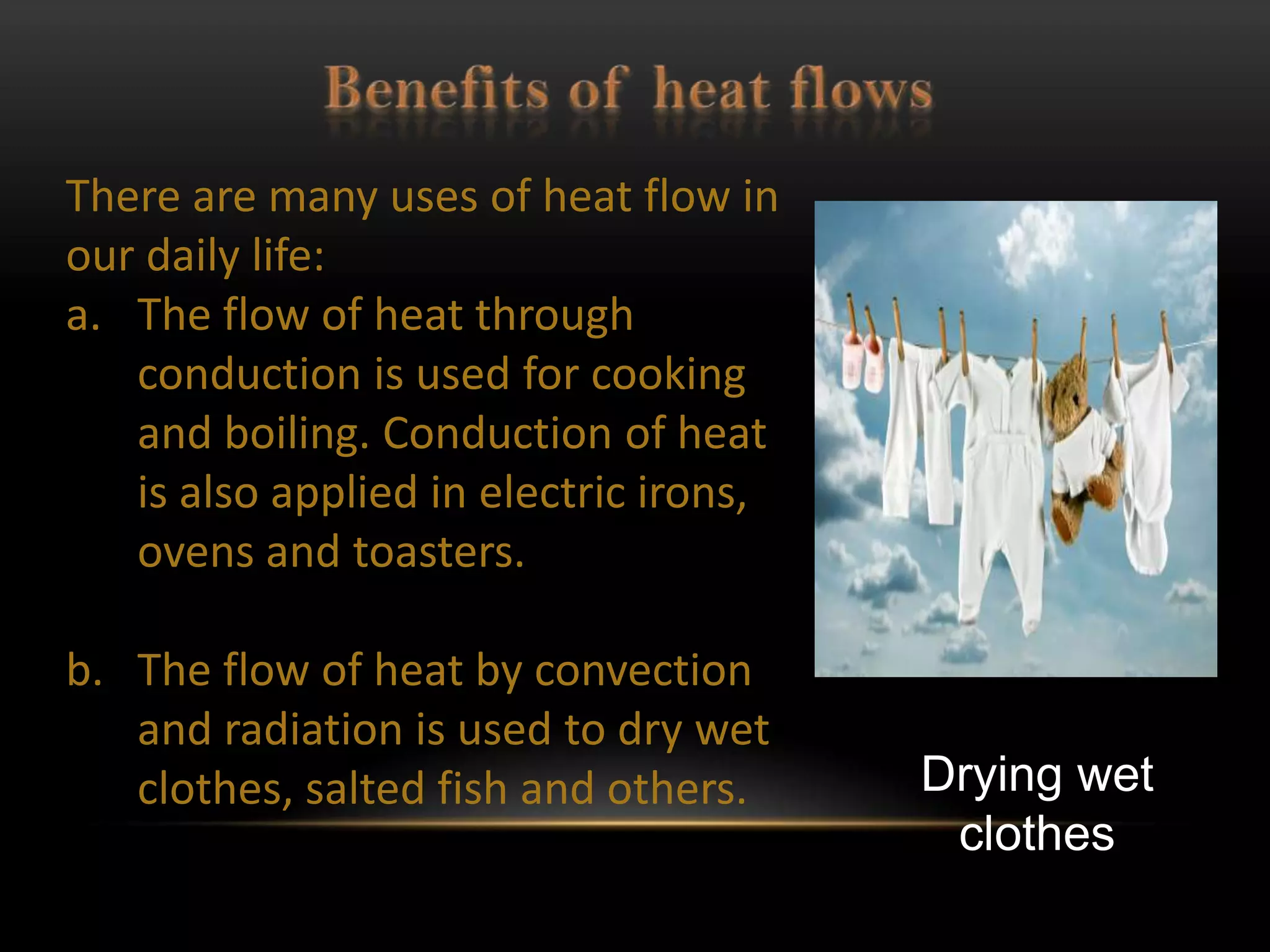 Benefits of heat flows

There are many uses of heat flow in our daily life:

a. The flow of heat through conduction is used for cooking and boiling. Conduction of heat is also applied in electric irons, ovens and toasters.

b. The flow of heat by convection and radiation is used to dry wet clothes, salted fish and others.

Drying wet clothes